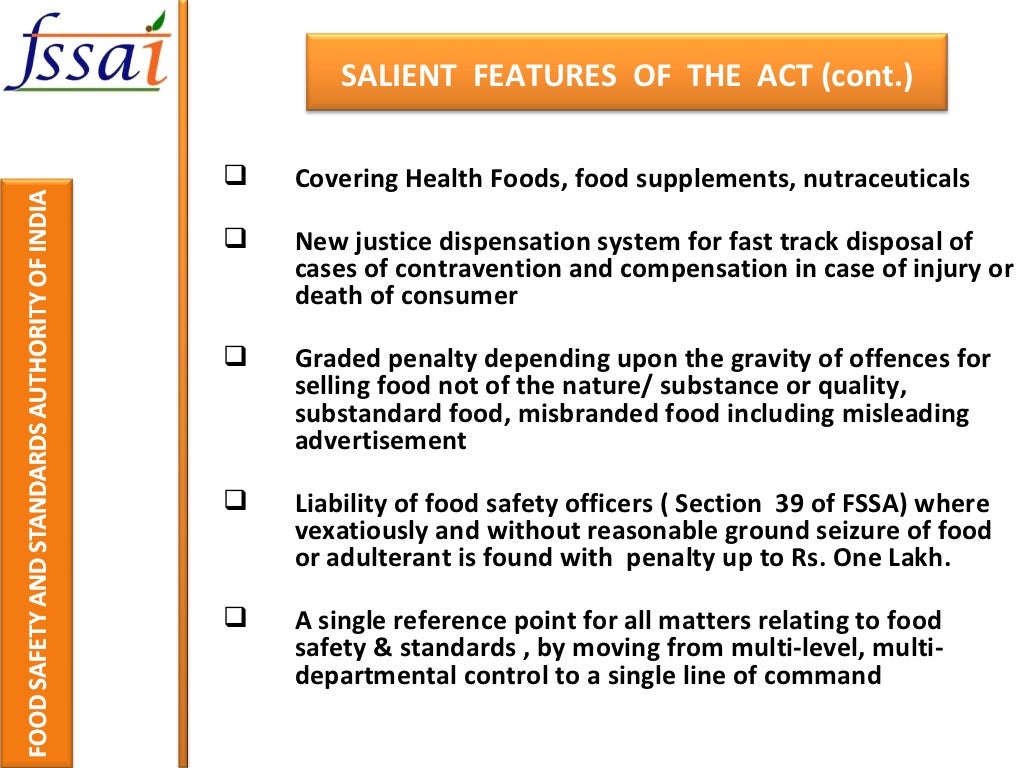 fssai

FOOD SAFETY AND STANDARDS AUTHORITY OF INDIA

SALIENT FEATURES OF THE ACT (cont.)

❑ Covering Health Foods, food supplements, nutraceuticals

❑ New justice dispensation system for fast track disposal of cases of contravention and compensation in case of injury or death of consumer

❑ Graded penalty depending upon the gravity of offences for selling food not of the nature/ substance or quality, substandard food, misbranded food including misleading advertisement

❑ Liability of food safety officers ( Section 39 of FSSA) where vexatiously and without reasonable ground seizure of food or adulterant is found with penalty up to Rs. One Lakh.

❑ A single reference point for all matters relating to food safety & standards , by moving from multi-level, multi-departmental control to a single line of command